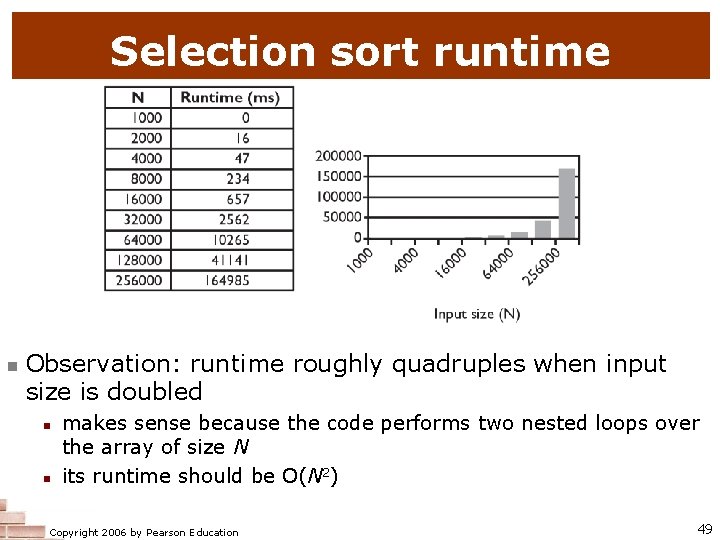 Selection sort runtime

| N | Runtime (ms) |
|---|---|
| 1000 | 0 |
| 2000 | 16 |
| 4000 | 47 |
| 8000 | 234 |
| 16000 | 657 |
| 32000 | 2562 |
| 64000 | 10265 |
| 128000 | 41141 |
| 256000 | 164985 |

200000
150000
100000
50000
0
1000
4000
16000
64000
256000
Input size (N)

Observation: runtime roughly quadruples when input size is doubled

makes sense because the code performs two nested loops over the array of size $N$

its runtime should be $O(N^2)$

Copyright 2006 by Pearson Education

49